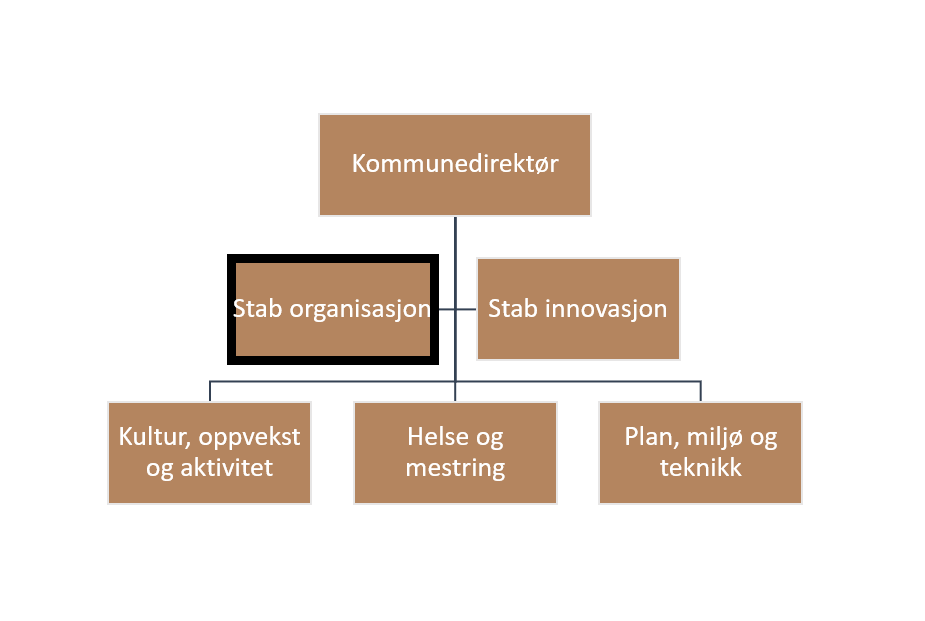 Kommunedirektør

Stab organisasjon

Stab innovasjon

Kultur, oppvekst og aktivitet

Helse og mestring

Plan, miljø og teknikk